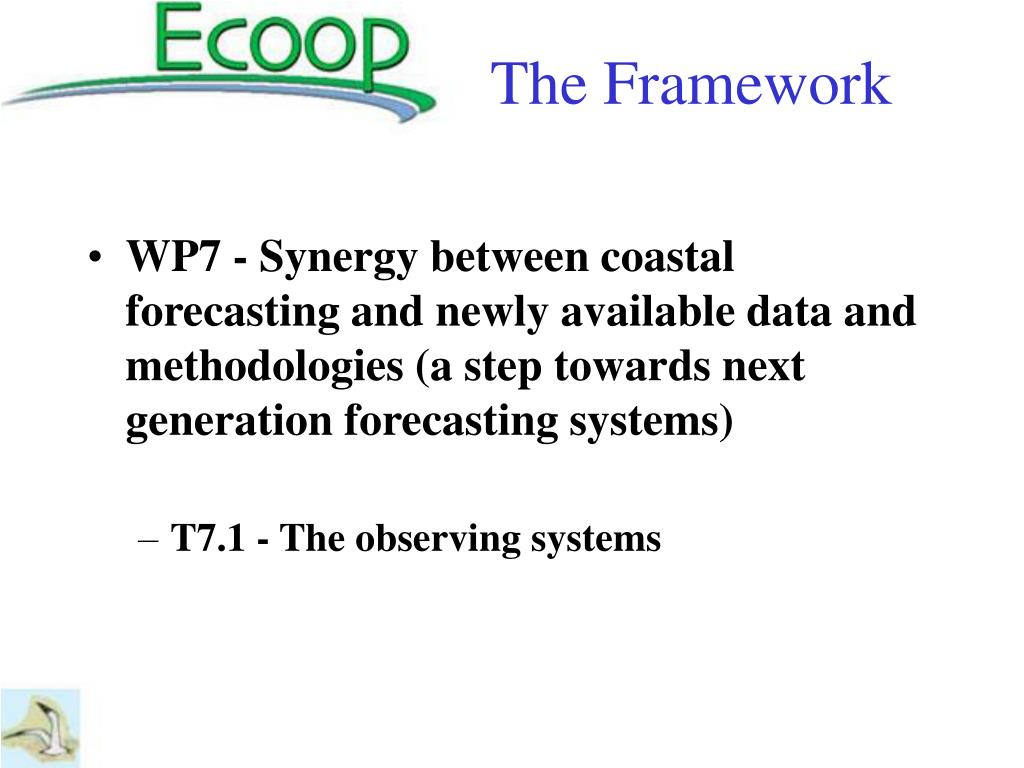 Ecoop

The Framework

• WP7 - Synergy between coastal forecasting and newly available data and methodologies (a step towards next generation forecasting systems)

– T7.1 - The observing systems